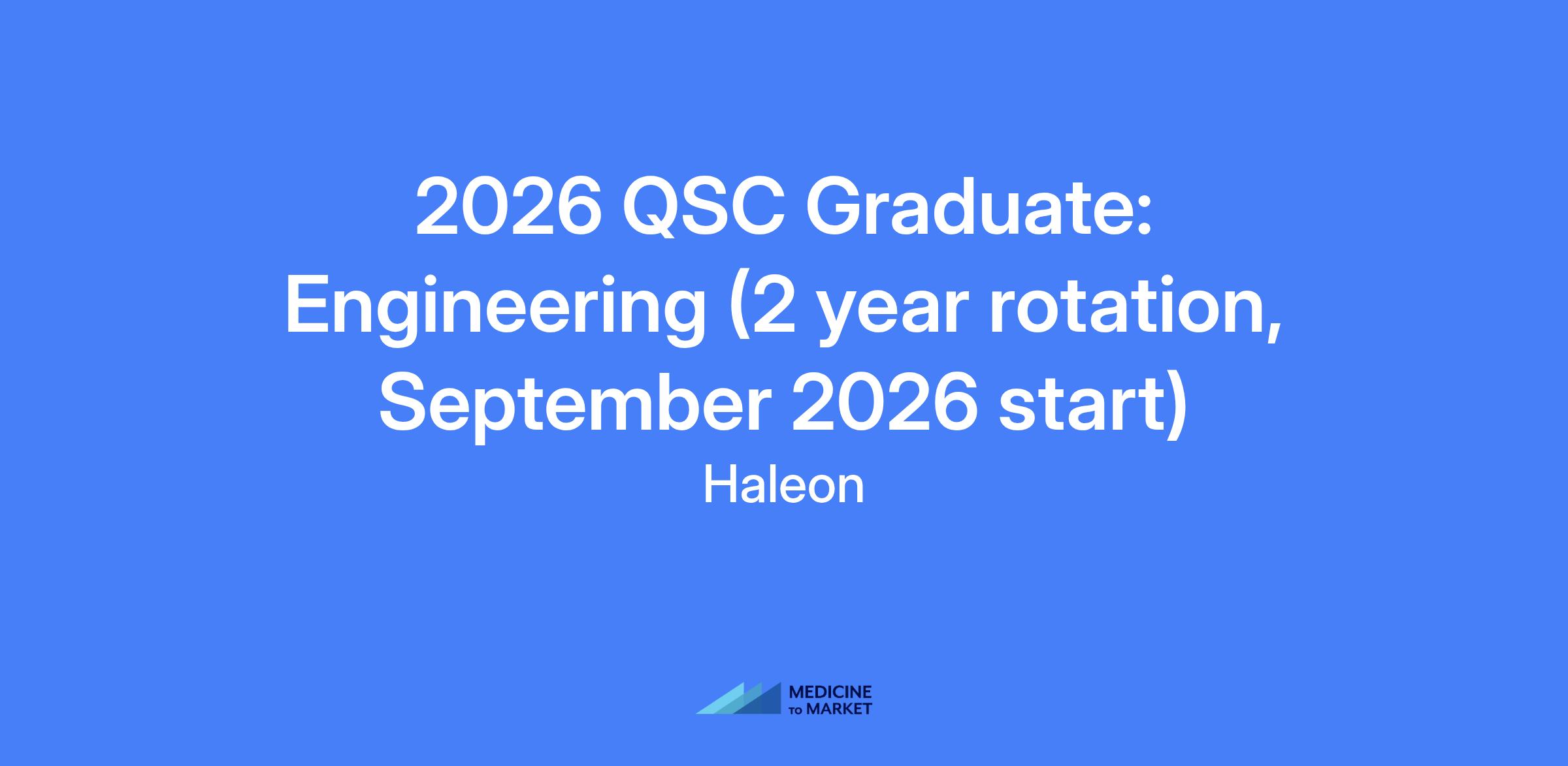 2026 QSC Graduate: Engineering (2 year rotation, September 2026 start)

Haleon

MEDICINE TO MARKET